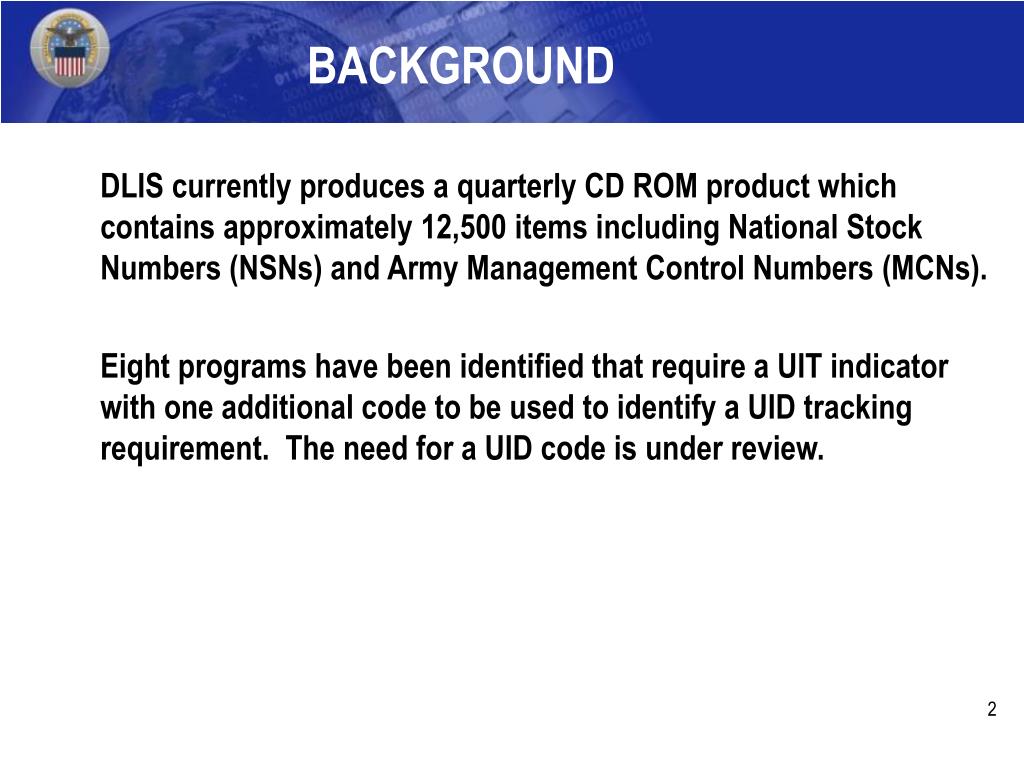 BACKGROUND

DLIS currently produces a quarterly CD ROM product which contains approximately 12,500 items including National Stock Numbers (NSNs) and Army Management Control Numbers (MCNs).

Eight programs have been identified that require a UIT indicator with one additional code to be used to identify a UID tracking requirement.  The need for a UID code is under review.

2